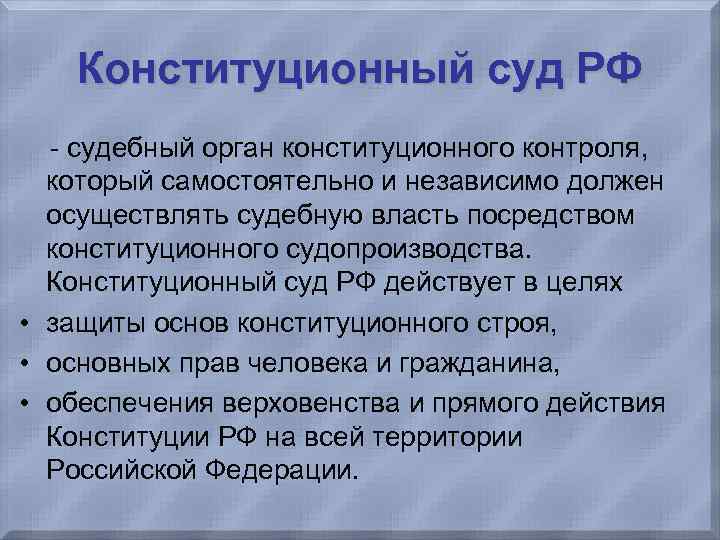 Конституционный суд РФ

- судебный орган конституционного контроля, который самостоятельно и независимо должен осуществлять судебную власть посредством конституционного судопроизводства. Конституционный суд РФ действует в целях

• защиты основ конституционного строя,
• основных прав человека и гражданина,
• обеспечения верховенства и прямого действия Конституции РФ на всей территории Российской Федерации.